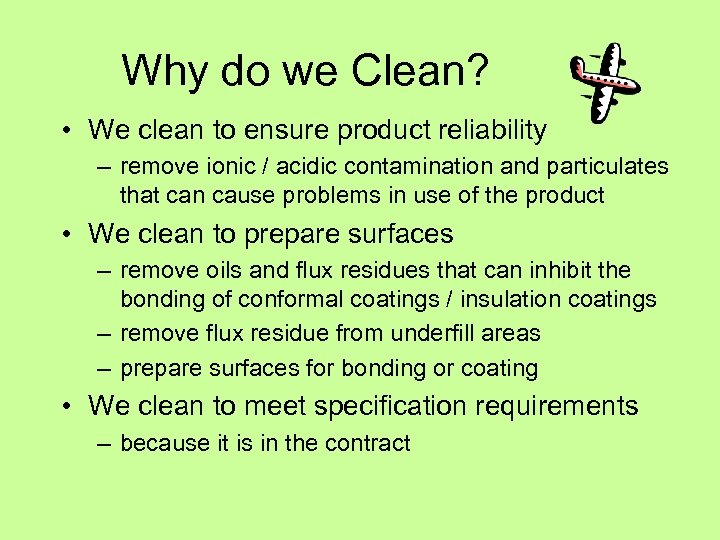 Why do we Clean?

• We clean to ensure product reliability
– remove ionic / acidic contamination and particulates that can cause problems in use of the product

• We clean to prepare surfaces
– remove oils and flux residues that can inhibit the bonding of conformal coatings / insulation coatings
– remove flux residue from underfill areas
– prepare surfaces for bonding or coating

• We clean to meet specification requirements
– because it is in the contract